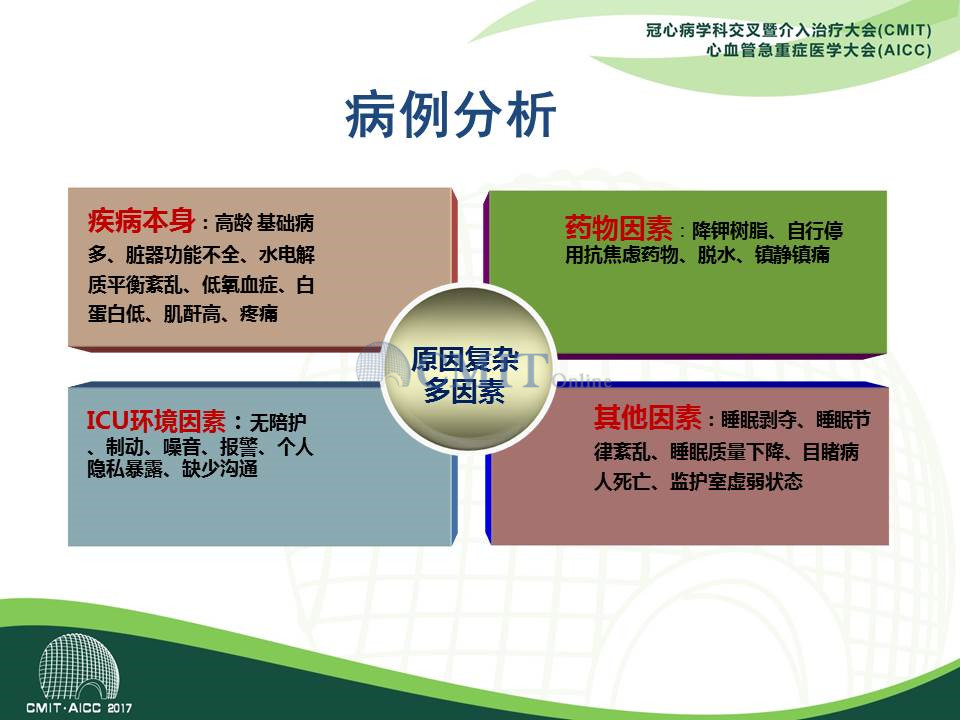 冠心病学科交叉暨介入治疗大会(CMIT)
心血管急重症医学大会(AICC)

病例分析

疾病本身：高龄 基础病多、脏器功能不全、水电解质平衡紊乱、低氧血症、白蛋白低、肌酐高、疼痛

药物因素：降钾树脂、自行停用抗焦虑药物、脱水、镇静镇痛

原因复杂
多因素

CMIT Online

ICU环境因素：无陪护、制动、噪音、报警、个人隐私暴露、缺少沟通

其他因素：睡眠剥夺、睡眠节律紊乱、睡眠质量下降、目睹病人死亡、监护室虚弱状态

CMIT·AICC 2017